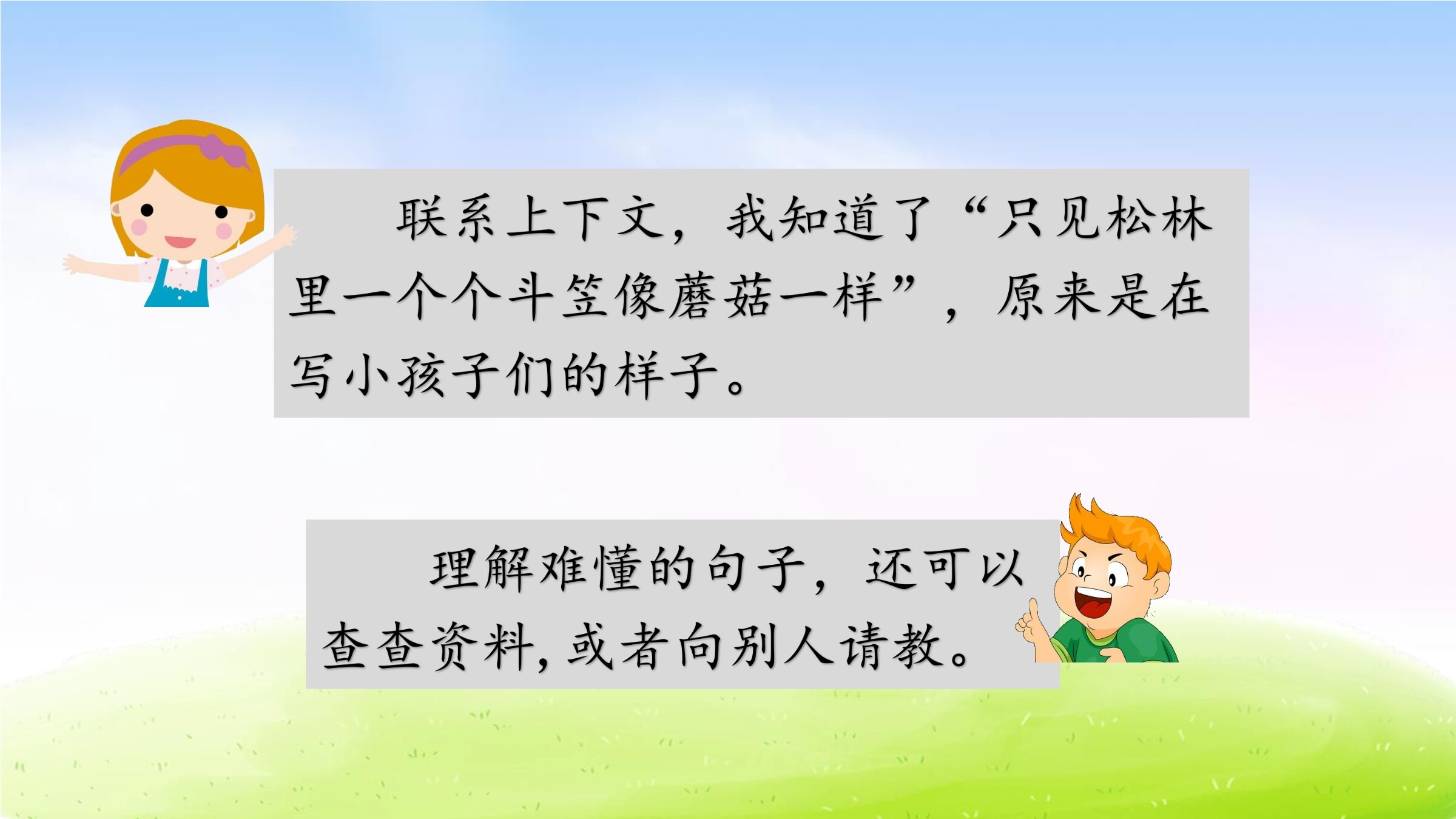 联系上下文，我知道了“只见松林里一个个斗笠像蘑菇一样”，原来是在写小孩子们的样子。

理解难懂的句子，还可以查查资料，或者向别人请教。